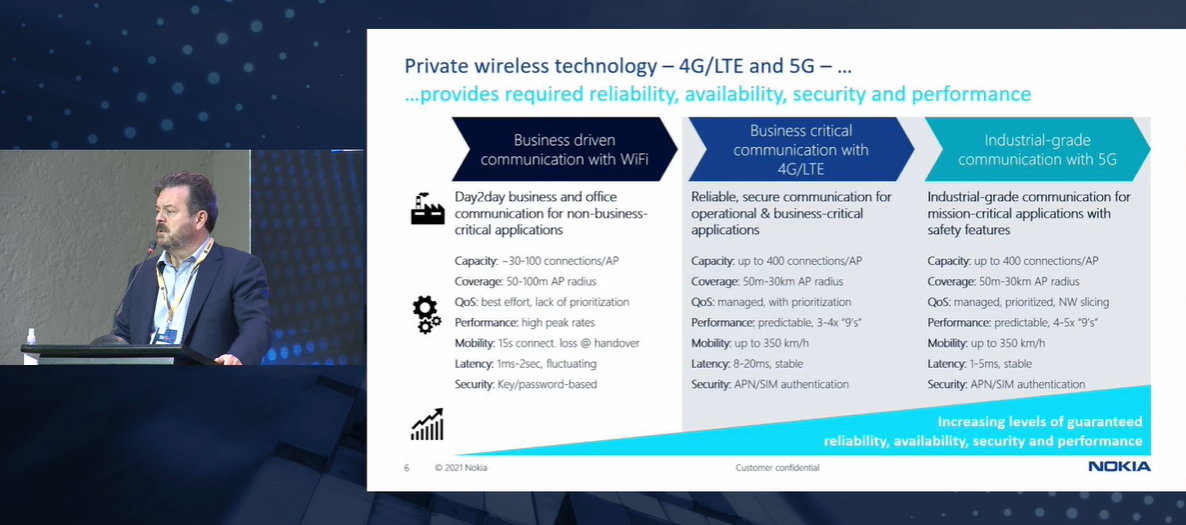 Private wireless technology – 4G/LTE and 5G – …
…provides required reliability, availability, security and performance

Business driven communication with WiFi

Day2day business and office communication for non-business-critical applications

Capacity: ~30-100 connections/AP
Coverage: 50-100m AP radius
QoS: best effort, lack of prioritization
Performance: high peak rates
Mobility: 15s connect. loss @ handover
Latency: 1ms-2sec, fluctuating
Security: Key/password-based

Business critical communication with 4G/LTE

Reliable, secure communication for operational & business-critical applications

Capacity: up to 400 connections/AP
Coverage: 50m-30km AP radius
QoS: managed, with prioritization
Performance: predictable, 3-4x "9's"
Mobility: up to 350 km/h
Latency: 8-20ms, stable
Security: APN/SIM authentication

Industrial-grade communication with 5G

Industrial-grade communication for mission-critical applications with safety features

Capacity: up to 400 connections/AP
Coverage: 50m-30km AP radius
QoS: managed, prioritized, NW slicing
Performance: predictable, 4-5x "9's"
Mobility: up to 350 km/h
Latency: 1-5ms, stable
Security: APN/SIM authentication

Increasing levels of guaranteed reliability, availability, security and performance

6 © 2021 Nokia Customer confidential NOKIA